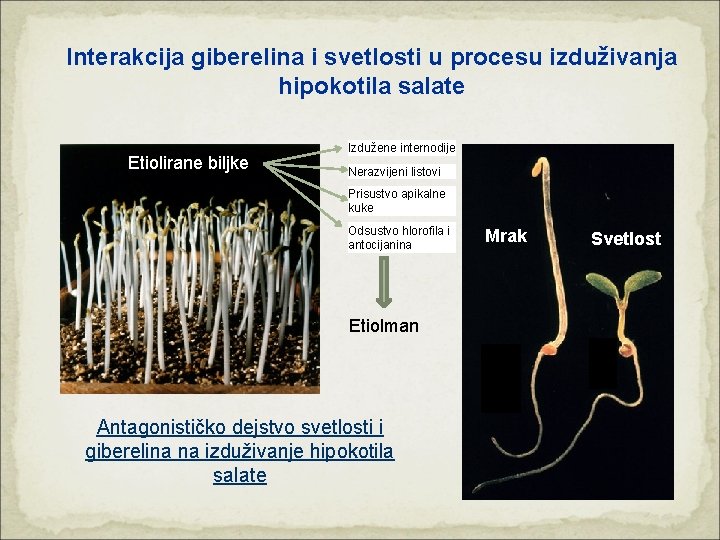 Interakcija giberelina i svetlosti u procesu izduživanja hipokotila salate

Etiolirane biljke

Izdužene internodije

Nerazvijeni listovi

Prisustvo apikalne kuke

Odsustvo hlorofila i antocijanina

Etiolman

Mrak

Svetlost

Antagonističko dejstvo svetlosti i giberelina na izduživanje hipokotila salate